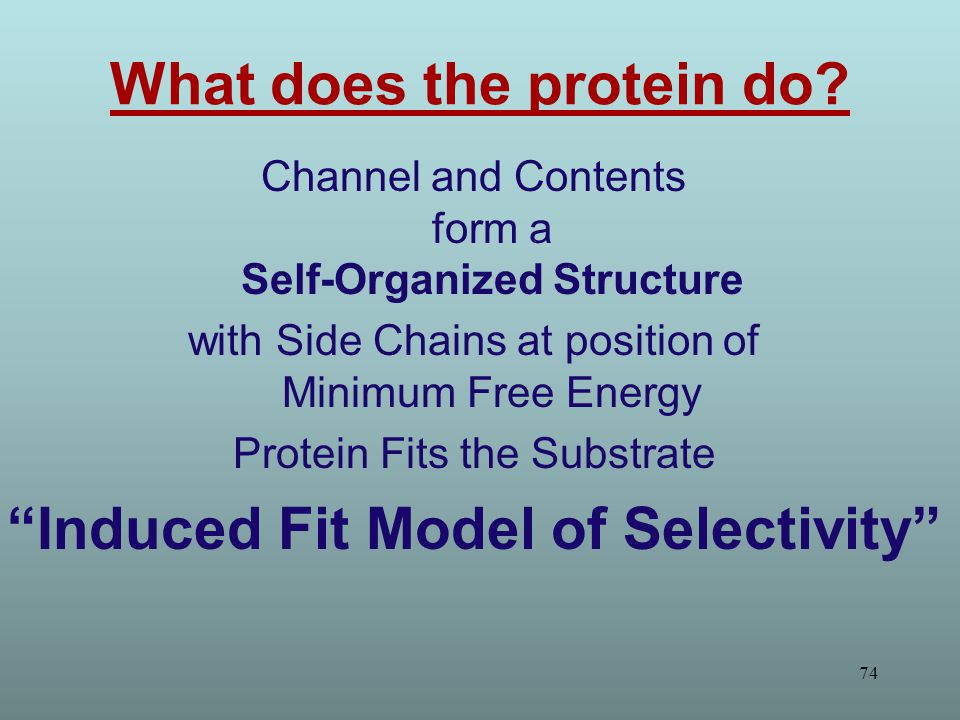 What does the protein do?

Channel and Contents form a Self-Organized Structure with Side Chains at position of Minimum Free Energy

Protein Fits the Substrate

“Induced Fit Model of Selectivity”

74